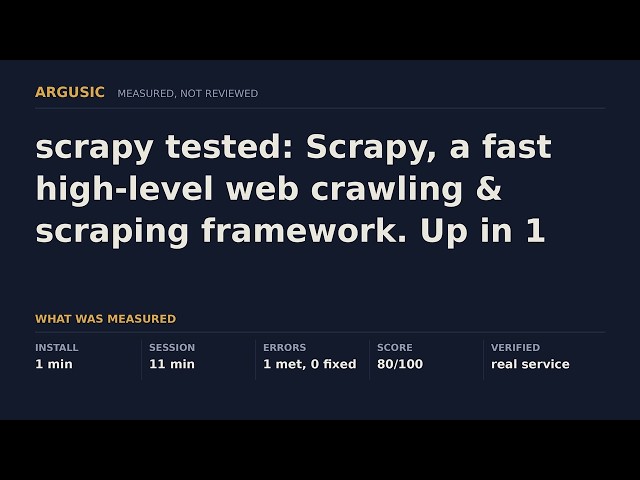 ARGUSIC MEASURED, NOT REVIEWED

scrapy tested: Scrapy, a fast high-level web crawling & scraping framework. Up in 1

WHAT WAS MEASURED

| INSTALL | SESSION | ERRORS | SCORE | VERIFIED |
|---|---|---|---|---|
| 1 min | 11 min | 1 met, 0 fixed | 80/100 | real service |